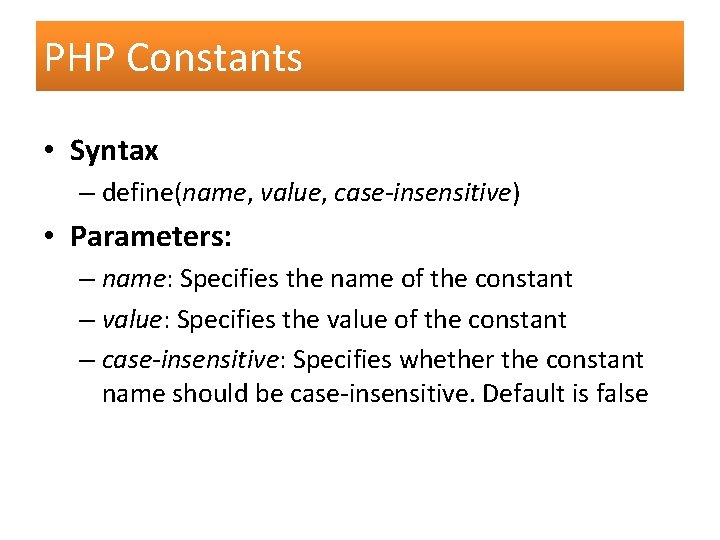 PHP Constants

• Syntax
– define(name, value, case-insensitive)

• Parameters:
– name: Specifies the name of the constant
– value: Specifies the value of the constant
– case-insensitive: Specifies whether the constant name should be case-insensitive. Default is false